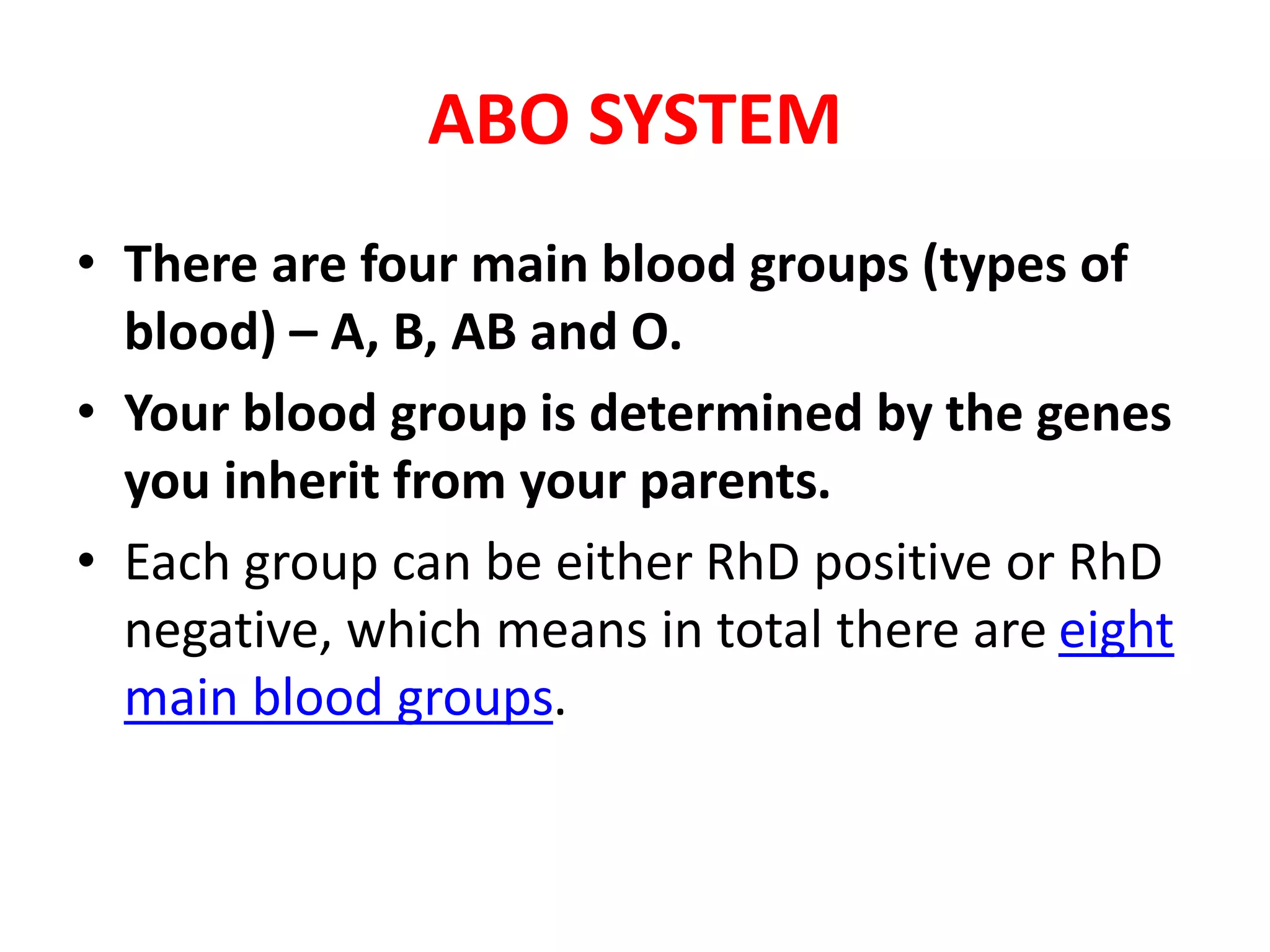 ABO SYSTEM

• There are four main blood groups (types of blood) – A, B, AB and O.

• Your blood group is determined by the genes you inherit from your parents.

• Each group can be either RhD positive or RhD negative, which means in total there are eight main blood groups.